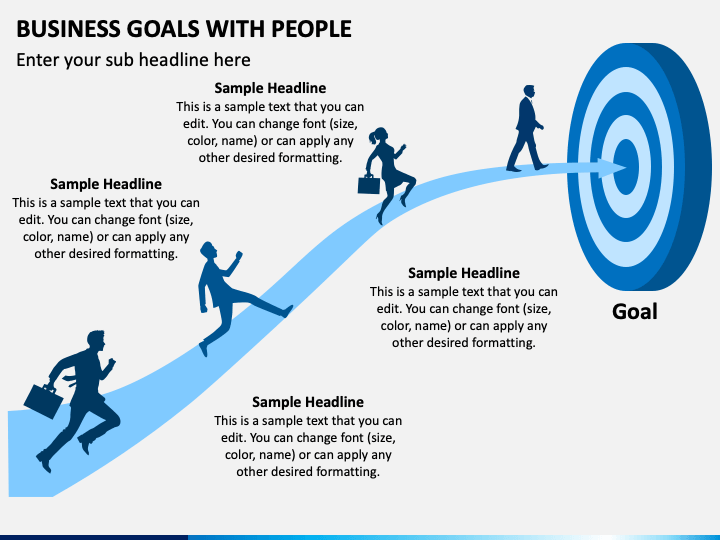 BUSINESS GOALS WITH PEOPLE

Enter your sub headline here

Sample Headline
This is a sample text that you can edit. You can change font (size, color, name) or can apply any other desired formatting.

Sample Headline
This is a sample text that you can edit. You can change font (size, color, name) or can apply any other desired formatting.

Sample Headline
This is a sample text that you can edit. You can change font (size, color, name) or can apply any other desired formatting.

Goal

Sample Headline
This is a sample text that you can edit. You can change font (size, color, name) or can apply any other desired formatting.